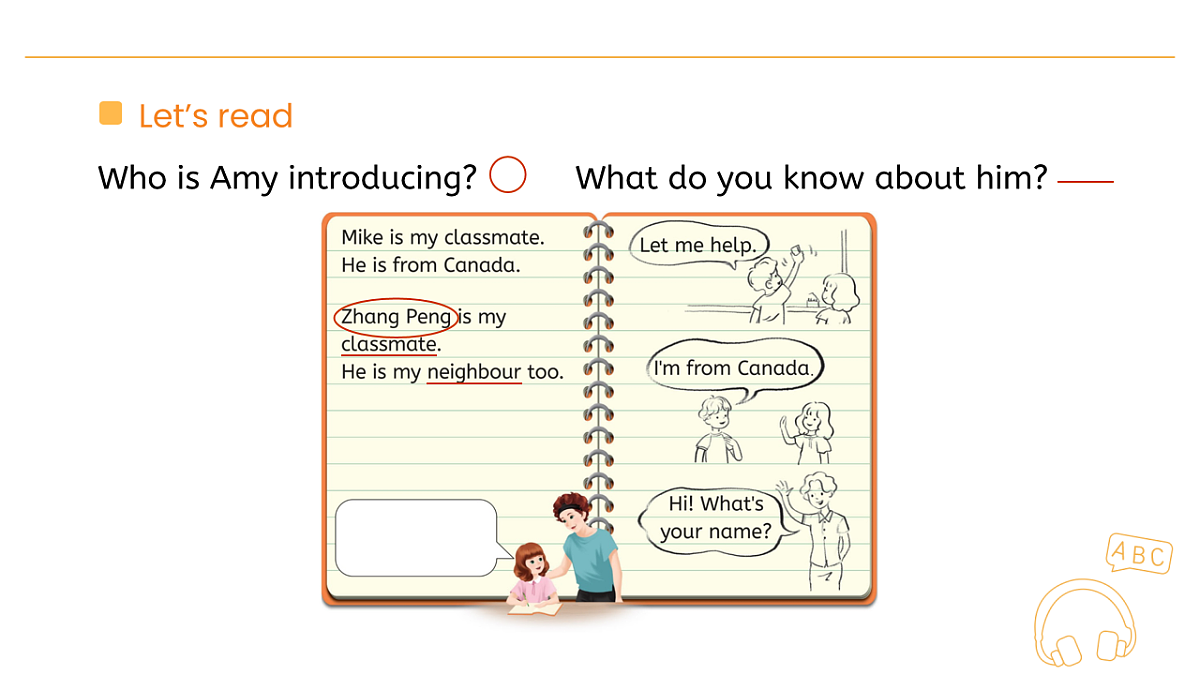 Let's read

Who is Amy introducing? What do you know about him?

Mike is my classmate. He is from Canada.

Zhang Peng is my classmate. He is my neighbour too.

Let me help.

I'm from Canada.

Hi! What's your name?

ABC